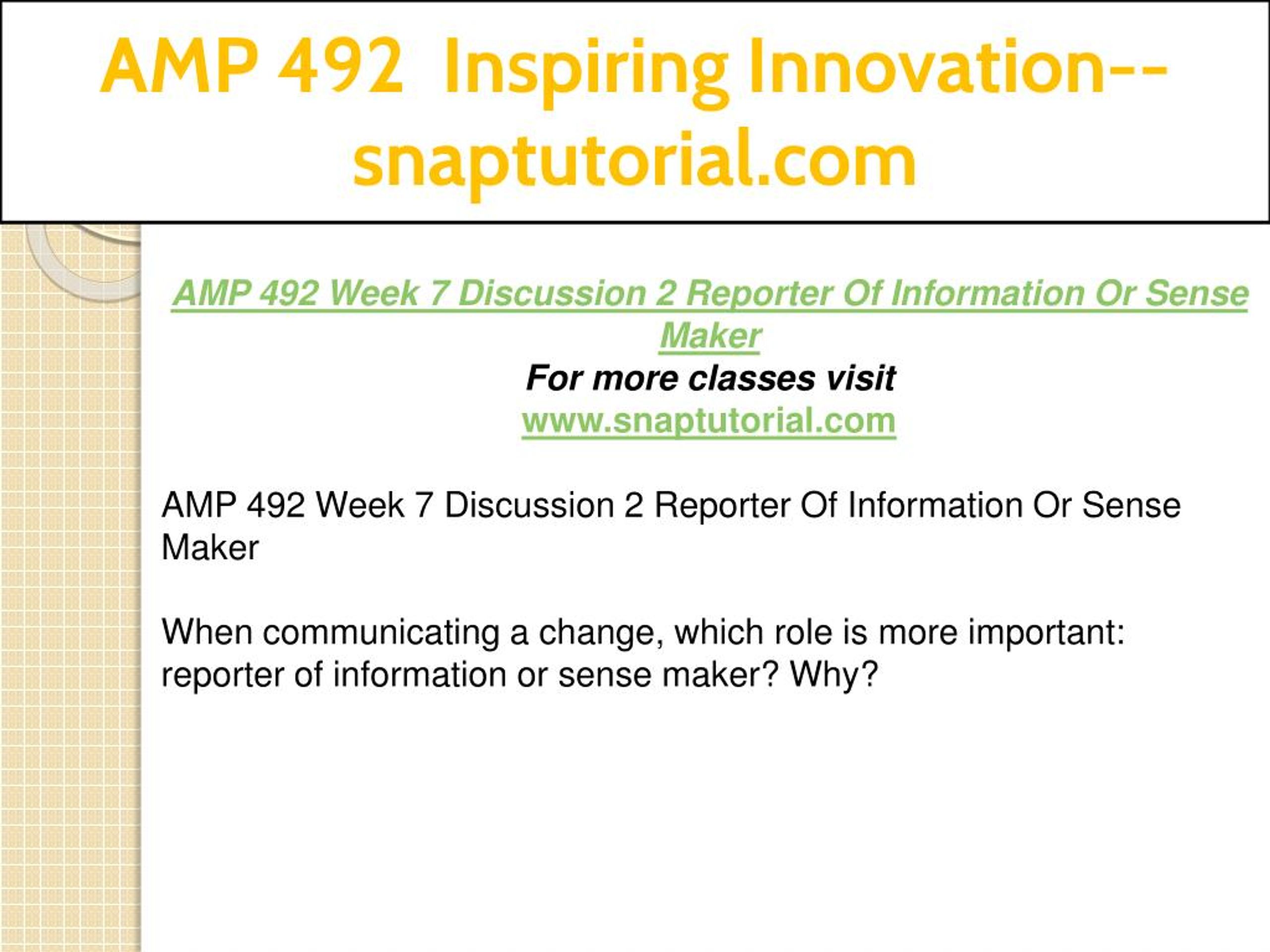 AMP 492 Inspiring Innovation--snaptutorial.com

AMP 492 Week 7 Discussion 2 Reporter Of Information Or Sense Maker
For more classes visit
www.snaptutorial.com

AMP 492 Week 7 Discussion 2 Reporter Of Information Or Sense Maker

When communicating a change, which role is more important: reporter of information or sense maker? Why?